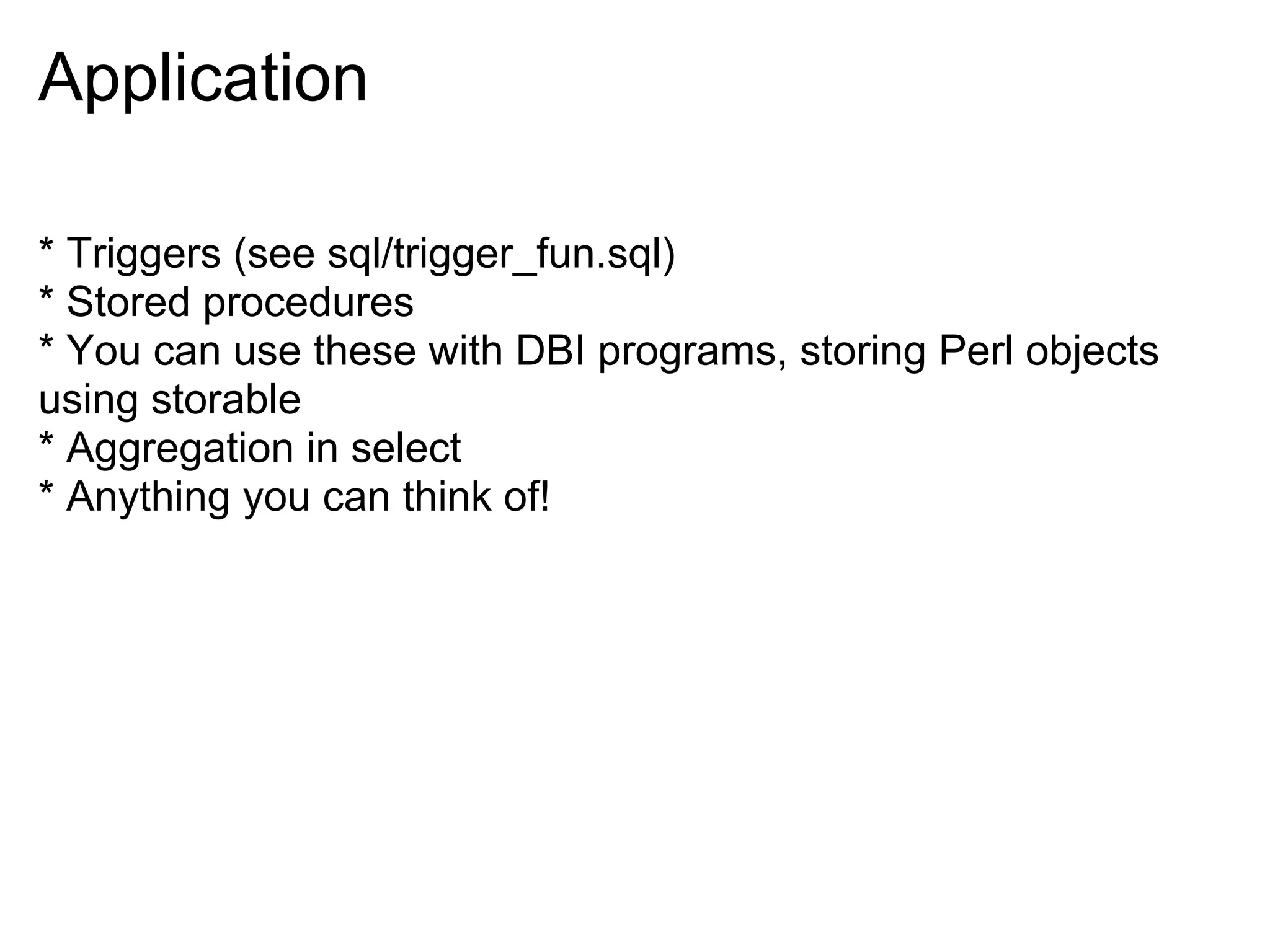 Application

* Triggers (see sql/trigger_fun.sql)
* Stored procedures
* You can use these with DBI programs, storing Perl objects using storable
* Aggregation in select
* Anything you can think of!